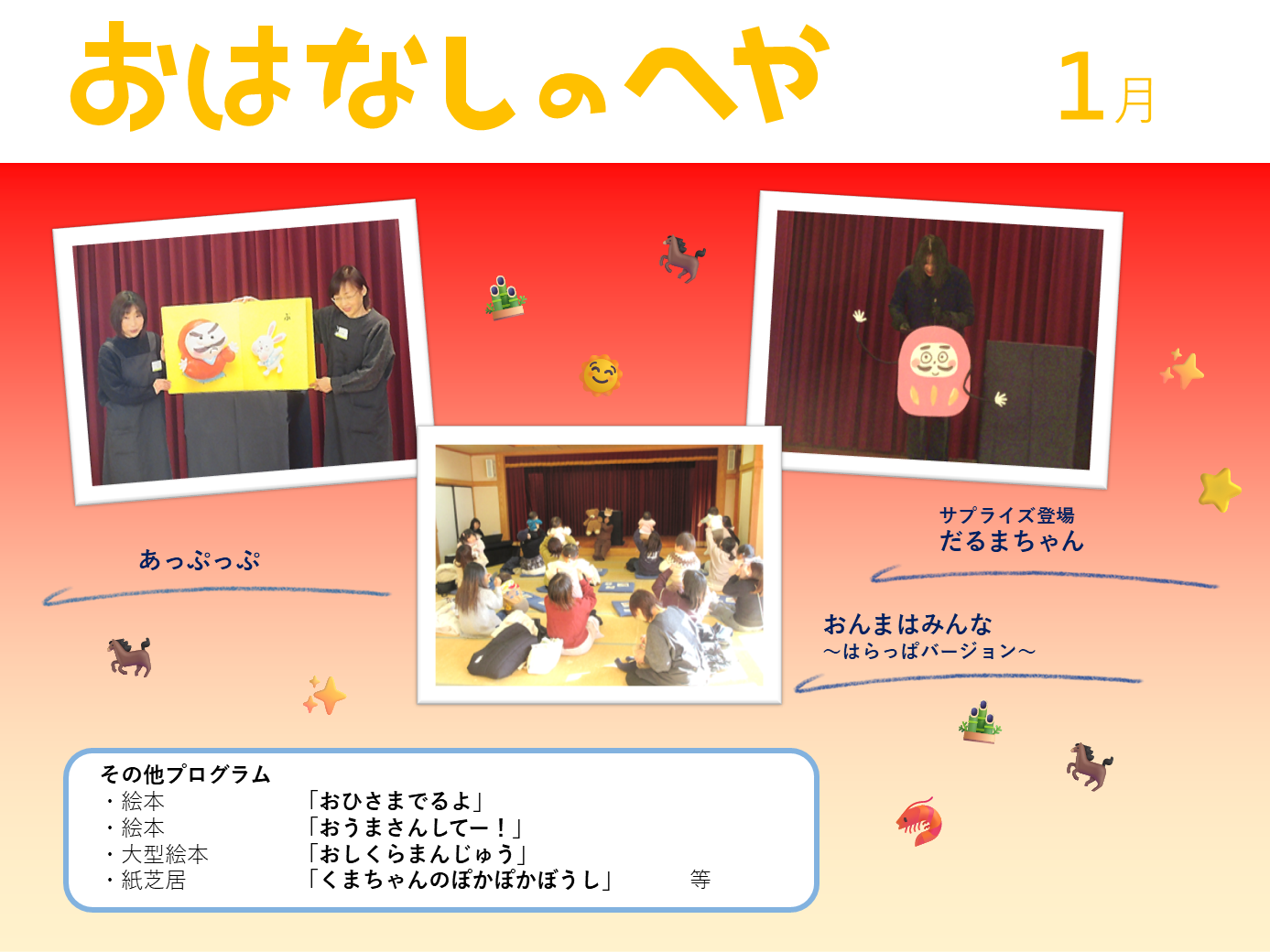 おはなしのへや

1月

あっぷっぷ

サプライズ登場
だるまちゃん

おんまはみんな
～はらっぱバージョン～

その他プログラム
・絵本　「おひさまでるよ」
・絵本　「おうまさんしてー！」
・大型絵本　「おしくらまんじゅう」
・紙芝居　「くまちゃんのぽかぽかぼうし」　等